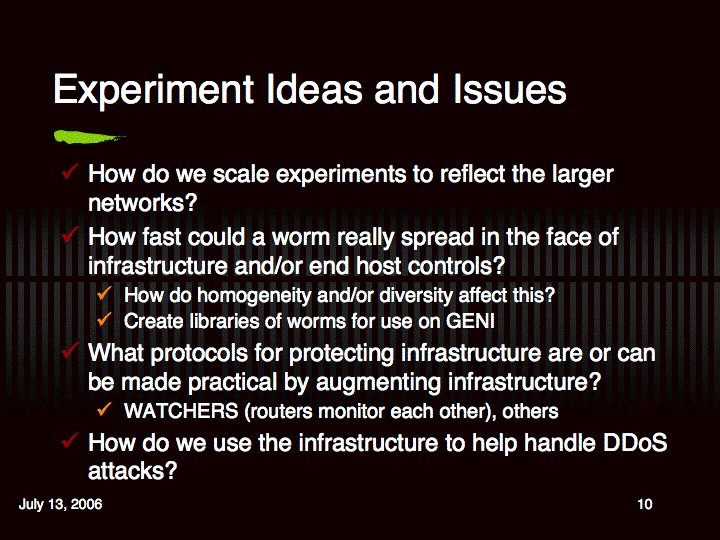 Experiment Ideas and Issues

✓ How do we scale experiments to reflect the larger networks?

✓ How fast could a worm really spread in the face of infrastructure and/or end host controls?

✓ How do homogeneity and/or diversity affect this?

✓ Create libraries of worms for use on GENI

✓ What protocols for protecting infrastructure are or can be made practical by augmenting infrastructure?

✓ WATCHERS (routers monitor each other), others

✓ How do we use the infrastructure to help handle DDoS attacks?

July 13, 2006

10